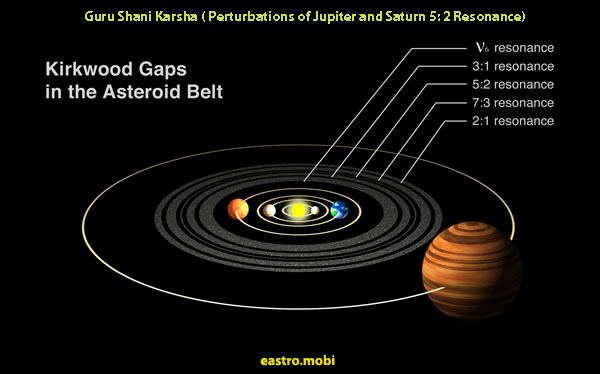 Guru Shani Karsha ( Perturbations of Jupiter and Saturn 5: 2 Resonance)

Kirkwood Gaps in the Asteroid Belt

$\nu_6$ resonance
3:1 resonance
5:2 resonance
7:3 resonance
2:1 resonance

eastro.mobi